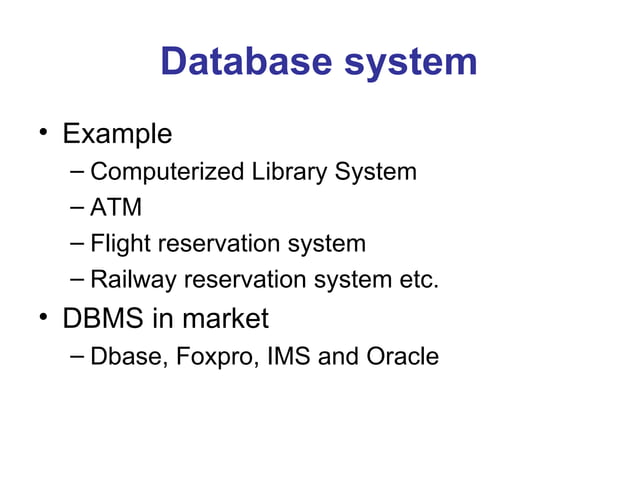 Database system

• Example
– Computerized Library System
– ATM
– Flight reservation system
– Railway reservation system etc.
• DBMS in market
– Dbase, Foxpro, IMS and Oracle